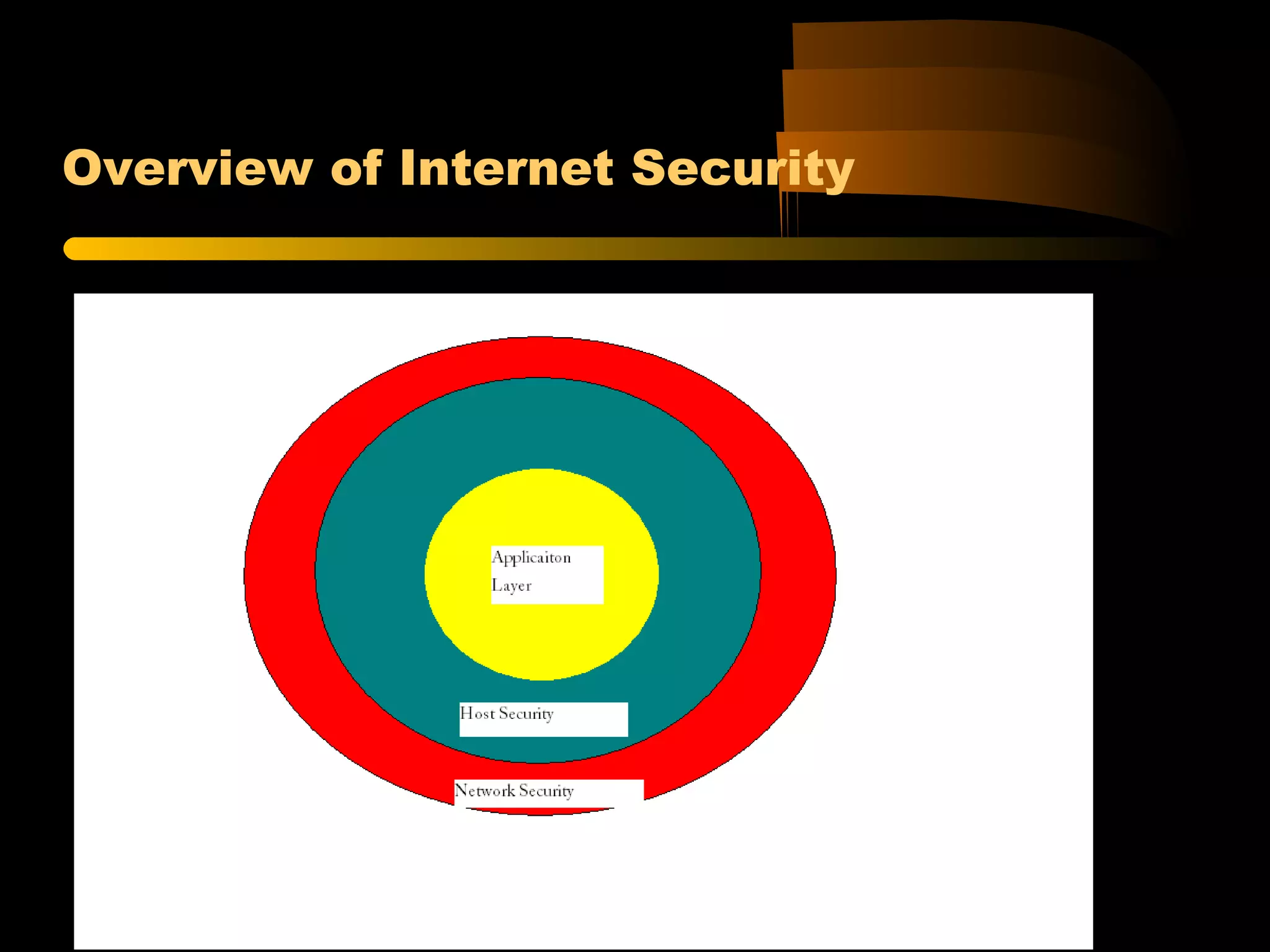 Overview of Internet Security

Applicaiton Layer

Host Security

Network Security